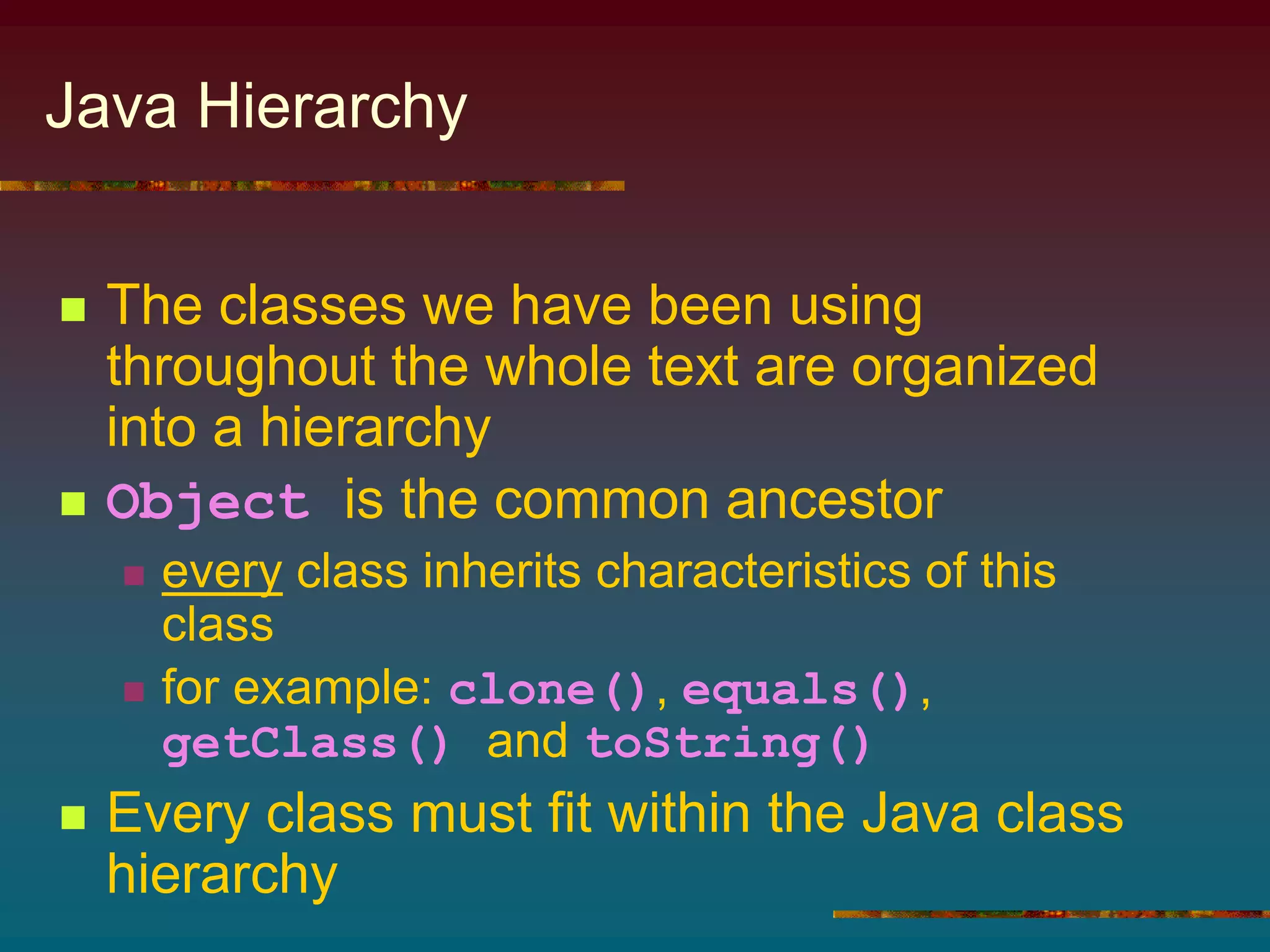 Java Hierarchy

The classes we have been using throughout the whole text are organized into a hierarchy

Object is the common ancestor

every class inherits characteristics of this class

for example: clone(), equals(), getClass() and toString()

Every class must fit within the Java class hierarchy